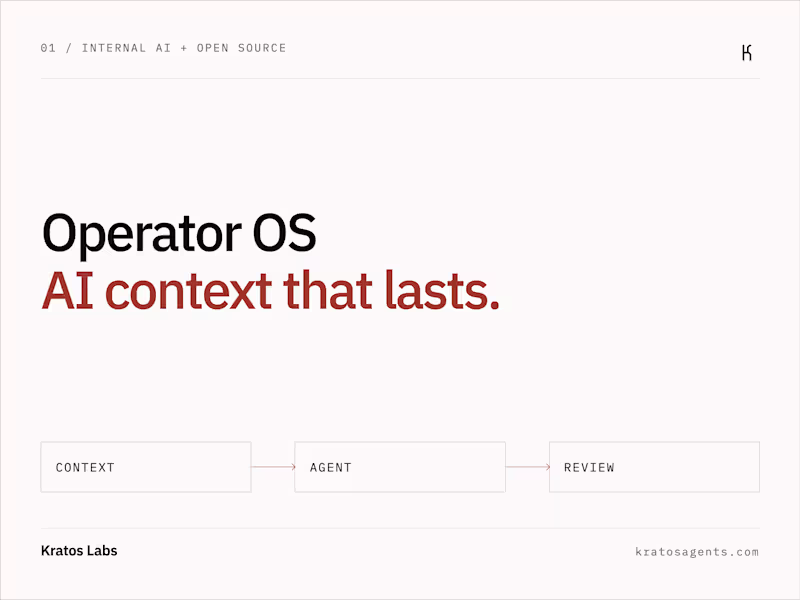 01 / INTERNAL AI + OPEN SOURCE

K

Operator OS
AI context that lasts.

CONTEXT

AGENT

REVIEW

Kratos Labs

kratosagents.com